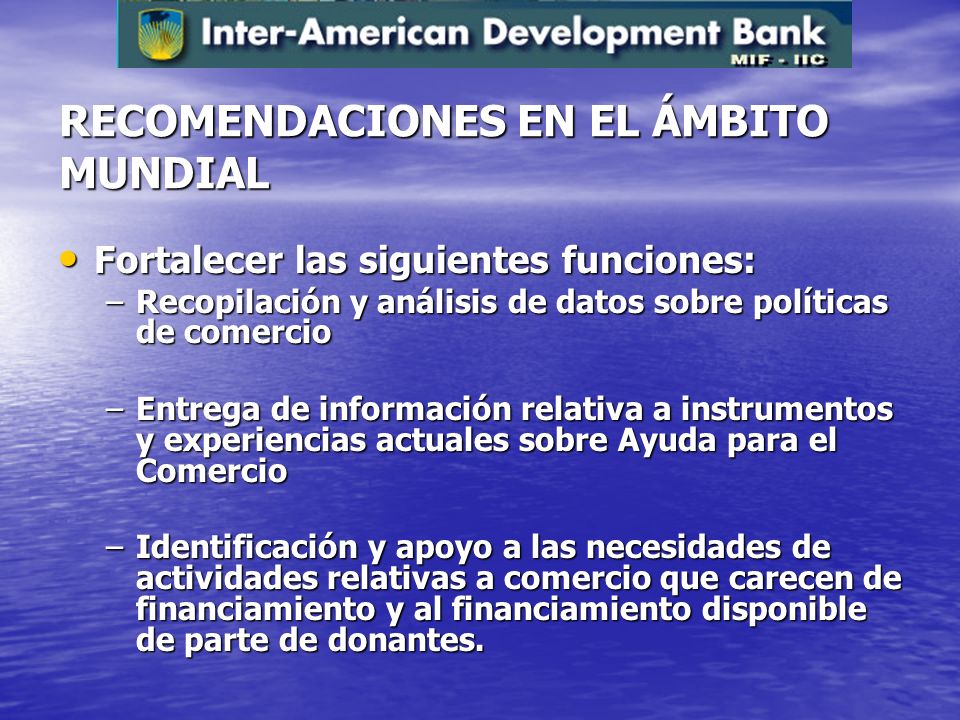 Inter-American Development Bank
MIF - IIC

RECOMENDACIONES EN EL ÁMBITO MUNDIAL

• Fortalecer las siguientes funciones:
– Recopilación y análisis de datos sobre políticas de comercio

– Entrega de información relativa a instrumentos y experiencias actuales sobre Ayuda para el Comercio

– Identificación y apoyo a las necesidades de actividades relativas a comercio que carecen de financiamiento y al financiamiento disponible de parte de donantes.